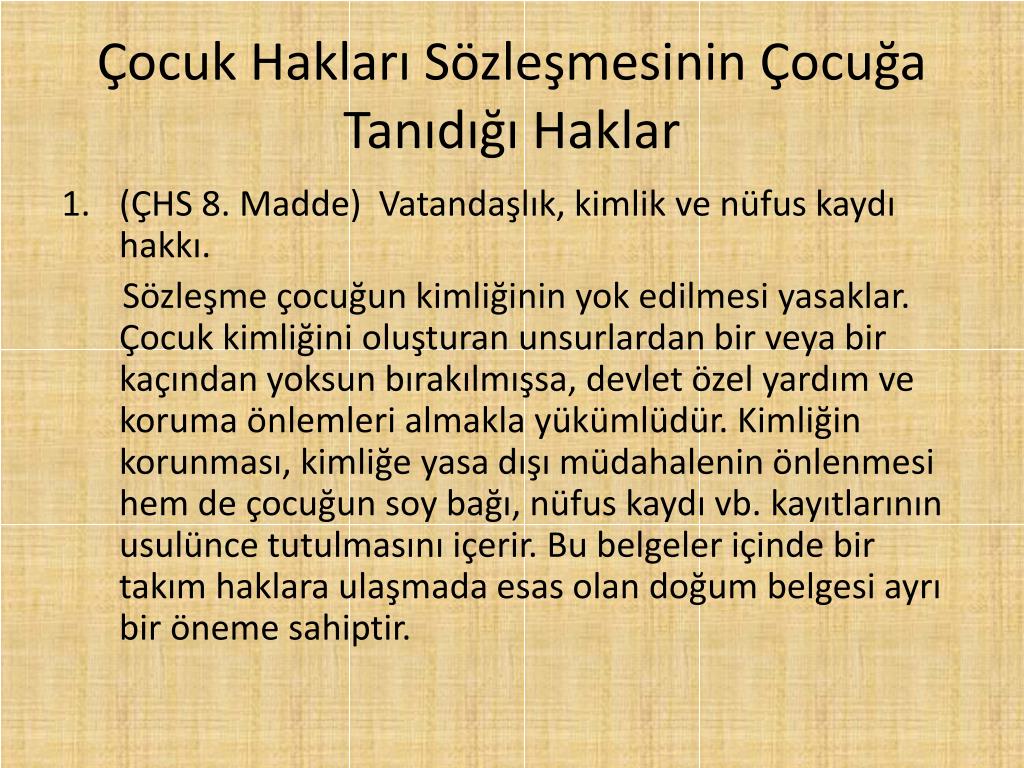 Çocuk Hakları Sözleşmesinin Çocuğa Tanıdığı Haklar

1. (ÇHS 8. Madde) Vatandaşlık, kimlik ve nüfus kaydı hakkı.

Sözleşme çocuğun kimliğinin yok edilmesi yasaklar. Çocuk kimliğini oluşturan unsurlardan bir veya bir kaçından yoksun bırakılmışsa, devlet özel yardım ve koruma önlemleri almakla yükümlüdür. Kimliğin korunması, kimliğe yasa dışı müdahalenin önlenmesi hem de çocuğun soy bağı, nüfus kaydı vb. kayıtlarının usulünce tutulmasını içerir. Bu belgeler içinde bir takım haklara ulaşmada esas olan doğum belgesi ayrı bir öneme sahiptir.